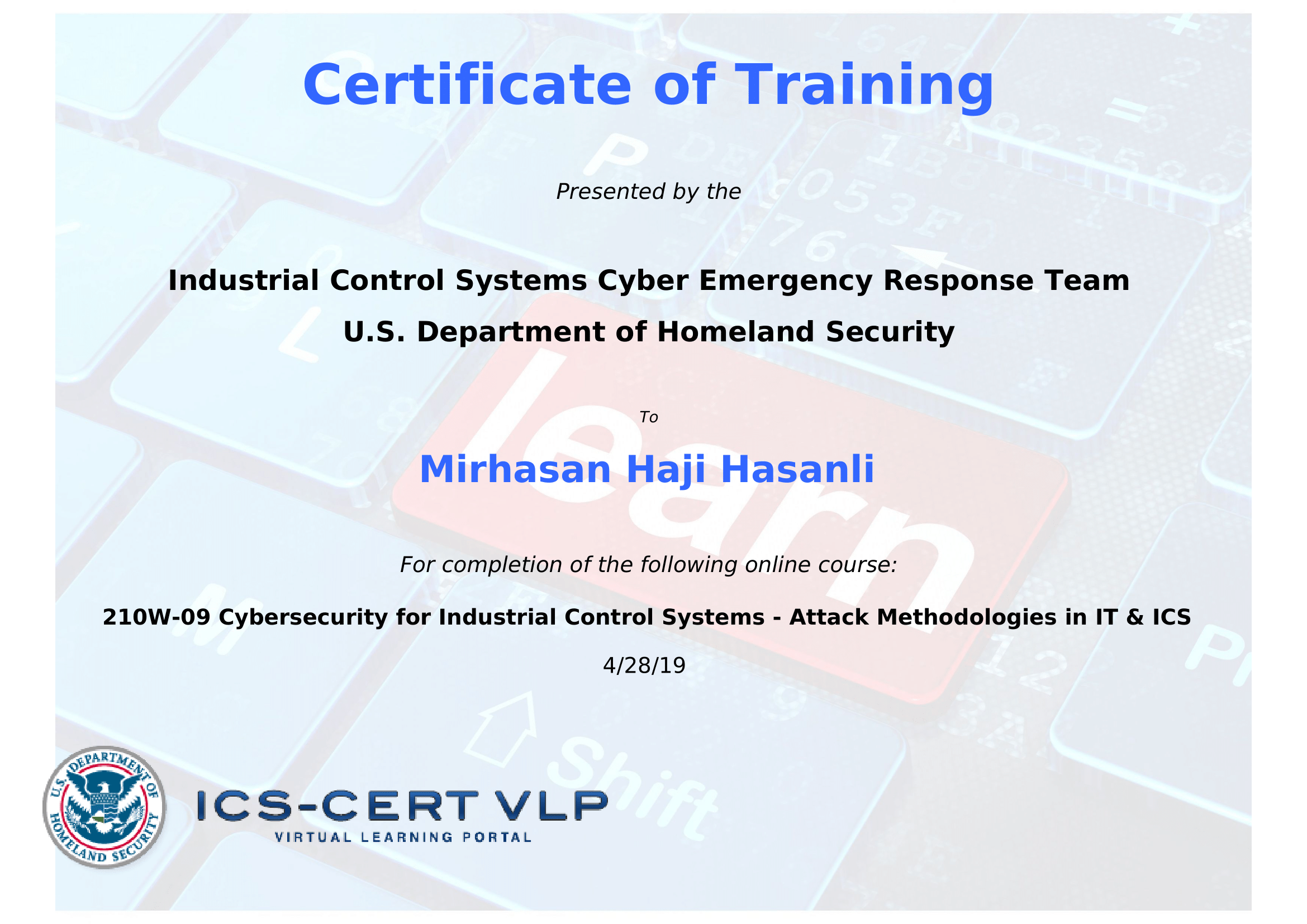 Certificate of Training

Presented by the

Industrial Control Systems Cyber Emergency Response Team

U.S. Department of Homeland Security

To

Mirhasan Haji Hasanli

For completion of the following online course:

210W-09 Cybersecurity for Industrial Control Systems - Attack Methodologies in IT & ICS

4/28/19

U.S. DEPARTMENT OF HOMELAND SECURITY

ICS-CERT VLP
VIRTUAL LEARNING PORTAL

learn

Shift